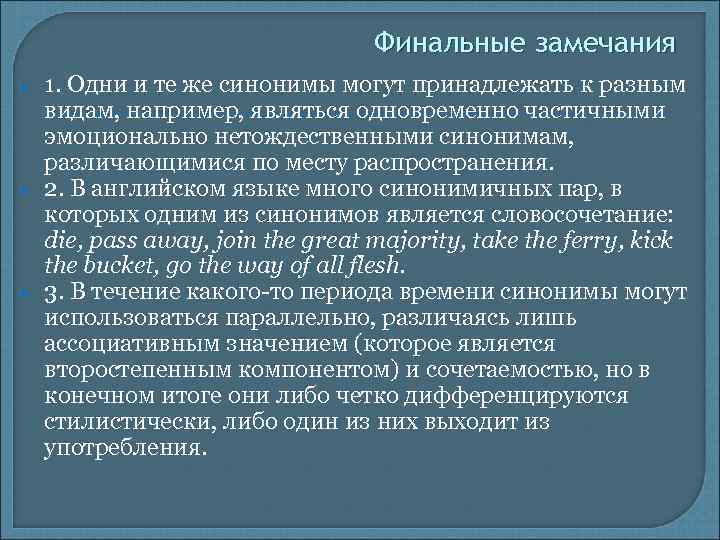 Финальные замечания

1. Одни и те же синонимы могут принадлежать к разным видам, например, являться одновременно частичными эмоционально нетождественными синонимам, различающимися по месту распространения.

2. В английском языке много синонимичных пар, в которых одним из синонимов является словосочетание: die, pass away, join the great majority, take the ferry, kick the bucket, go the way of all flesh.

3. В течение какого-то периода времени синонимы могут использоваться параллельно, различаясь лишь ассоциативным значением (которое является второстепенным компонентом) и сочетаемостью, но в конечном итоге они либо четко дифференцируются стилистически, либо один из них выходит из употребления.